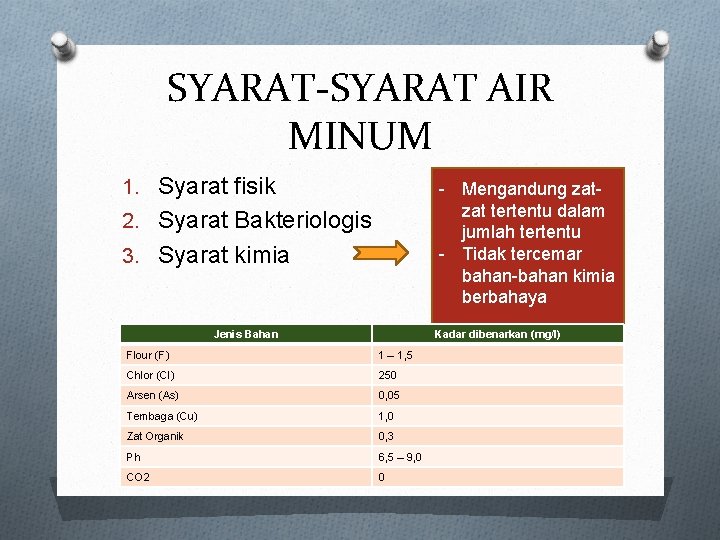 SYARAT-SYARAT AIR MINUM

1. Syarat fisik
2. Syarat Bakteriologis
3. Syarat kimia

- Mengandung zat-zat tertentu dalam jumlah tertentu
- Tidak tercemar bahan-bahan kimia berbahaya

| Jenis Bahan | Kadar dibenarkan (mg/l) |
|---|---|
| Flour (F) | 1 – 1,5 |
| Chlor (Cl) | 250 |
| Arsen (As) | 0,05 |
| Tembaga (Cu) | 1,0 |
| Zat Organik | 0,3 |
| Ph | 6,5 – 9,0 |
| CO2 | 0 |